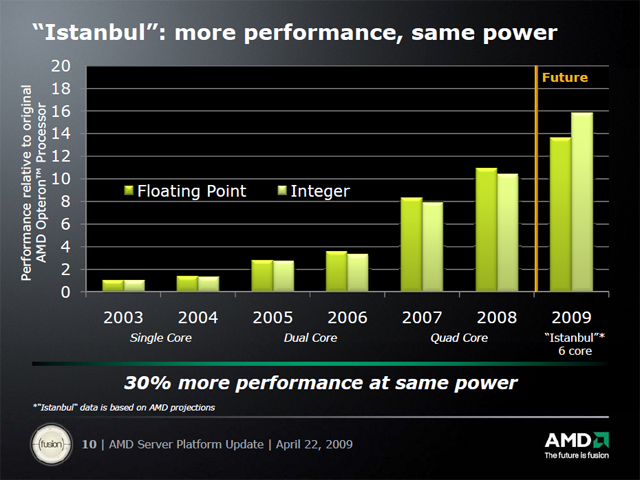 “Istanbul”: more performance, same power

Performance relative to original AMD Opteron™ Processor

20
18
16
14
12
10
8
6
4
2
0

Future

Floating Point Integer

2003 2004 2005 2006 2007 2008 2009

Single Core Dual Core Quad Core “Istanbul”* 6 core

30% more performance at same power

*“Istanbul” data is based on AMD projections

fusion

10 | AMD Server Platform Update | April 22, 2009

AMD
The future is fusion